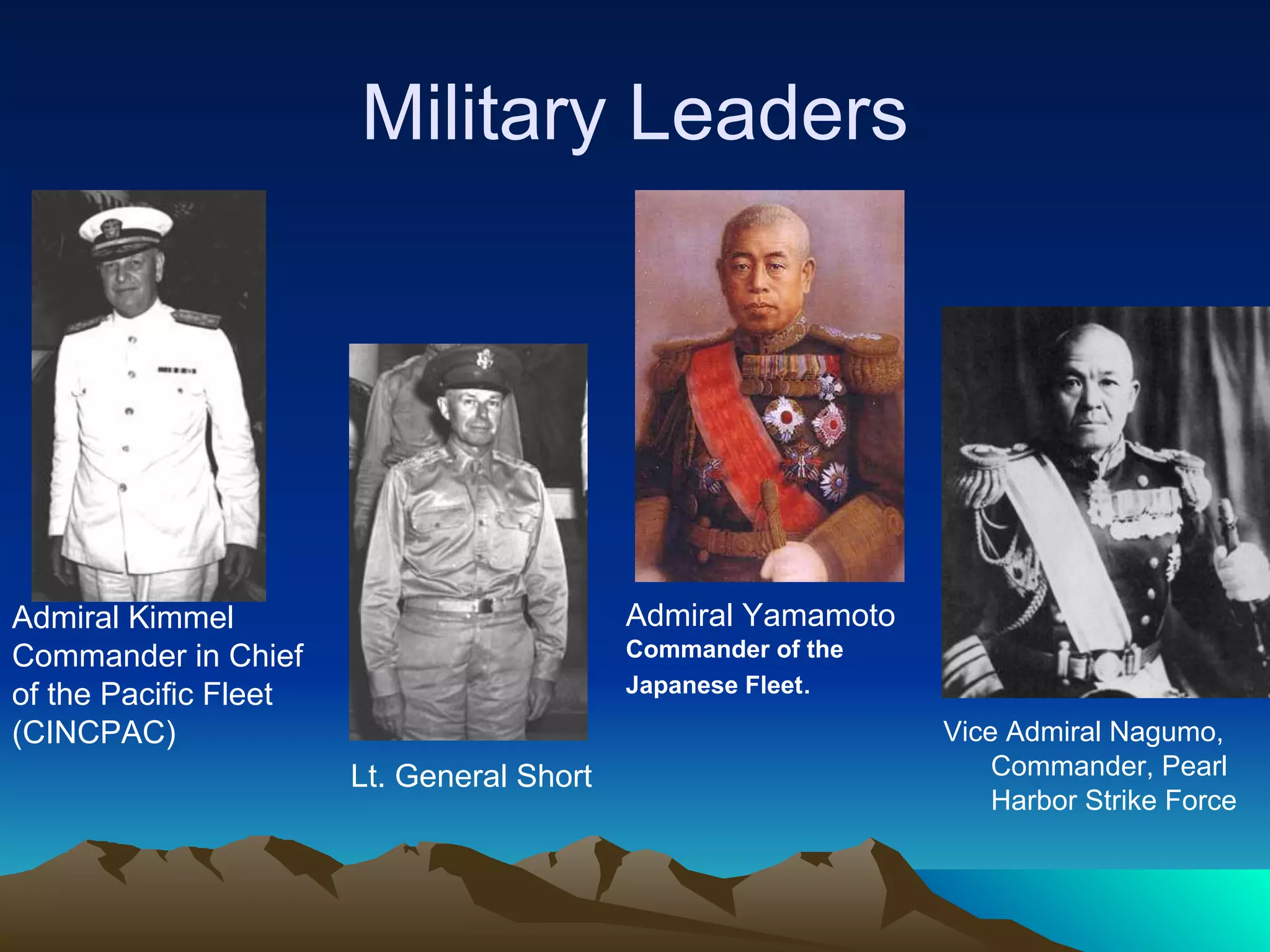 Military Leaders

Admiral Kimmel Commander in Chief of the Pacific Fleet (CINCPAC)

Lt. General Short

Admiral Yamamoto
Commander of the Japanese Fleet.

Vice Admiral Nagumo, Commander, Pearl Harbor Strike Force